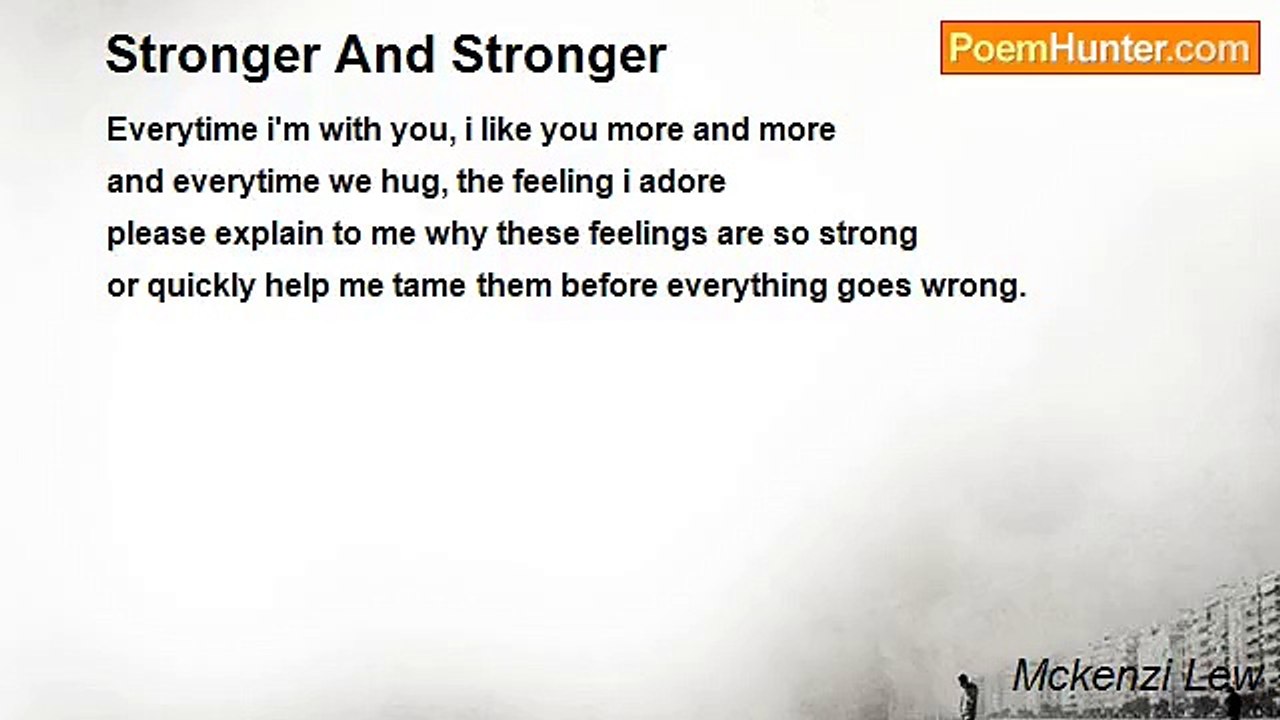 Stronger And Stronger

PoemHunter.com

Everytime i'm with you, i like you more and more
and everytime we hug, the feeling i adore
please explain to me why these feelings are so strong
or quickly help me tame them before everything goes wrong.

Mckenzi Lew